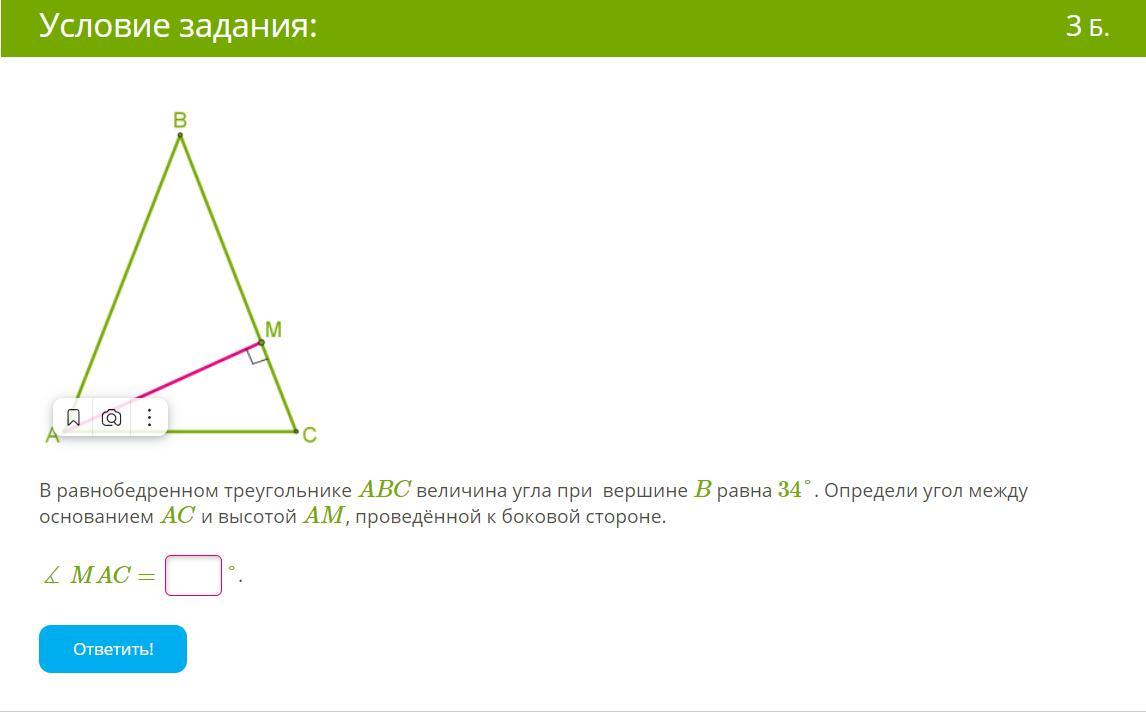 Условие задания:

3 Б.

B

M

A

C

В равнобедренном треугольнике $ABC$ величина угла при вершине $B$ равна $34^\circ$. Определи угол между основанием $AC$ и высотой $AM$, проведённой к боковой стороне.

$\measuredangle MAC =$ $^\circ$.

Ответить!